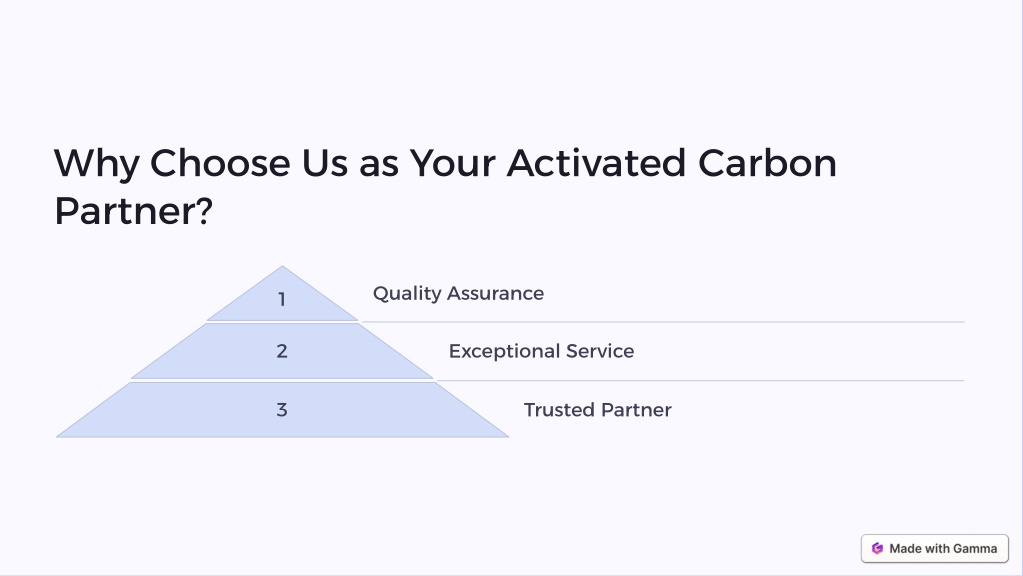 Why Choose Us as Your Activated Carbon Partner?

1

Quality Assurance

2

Exceptional Service

3

Trusted Partner

Made with Gamma